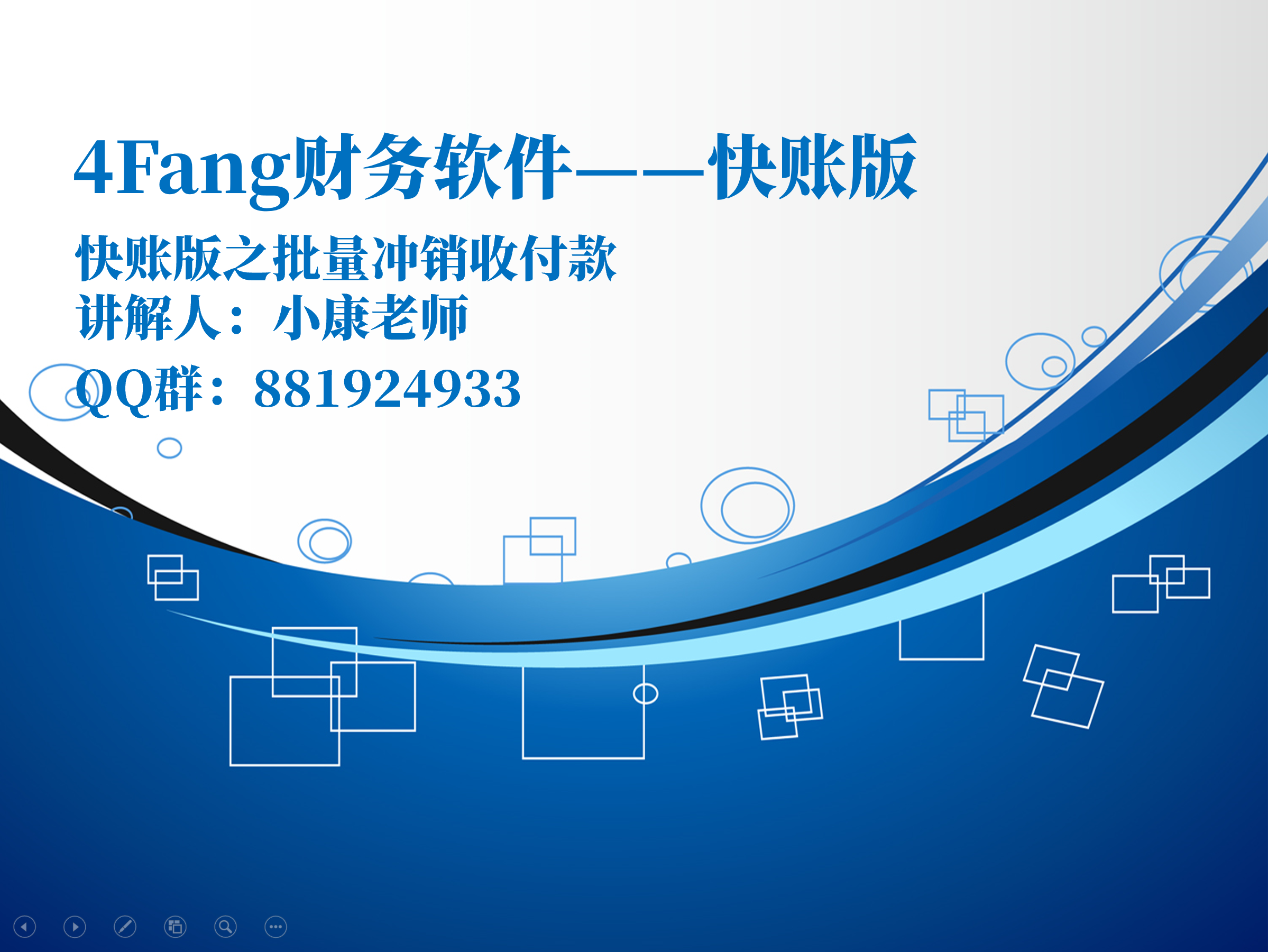 4Fang财务软件——快账版

快账版之批量冲销收付款
讲解人：小康老师
QQ群：881924933